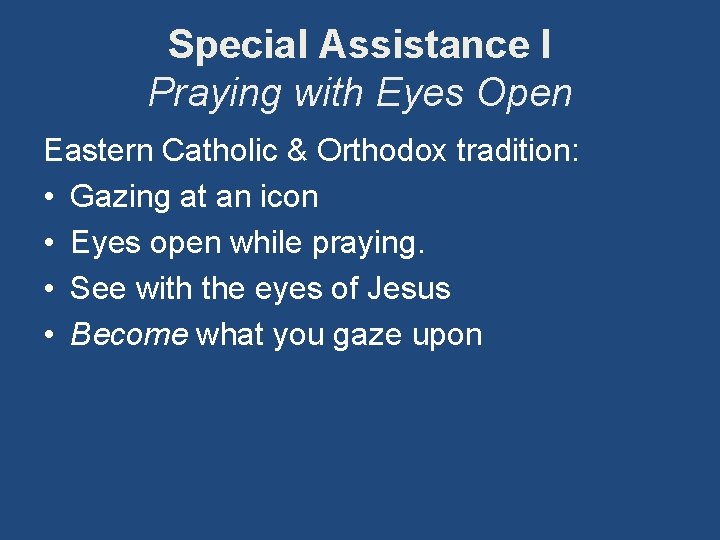 Special Assistance I
Praying with Eyes Open

Eastern Catholic & Orthodox tradition:
• Gazing at an icon
• Eyes open while praying.
• See with the eyes of Jesus
• Become what you gaze upon